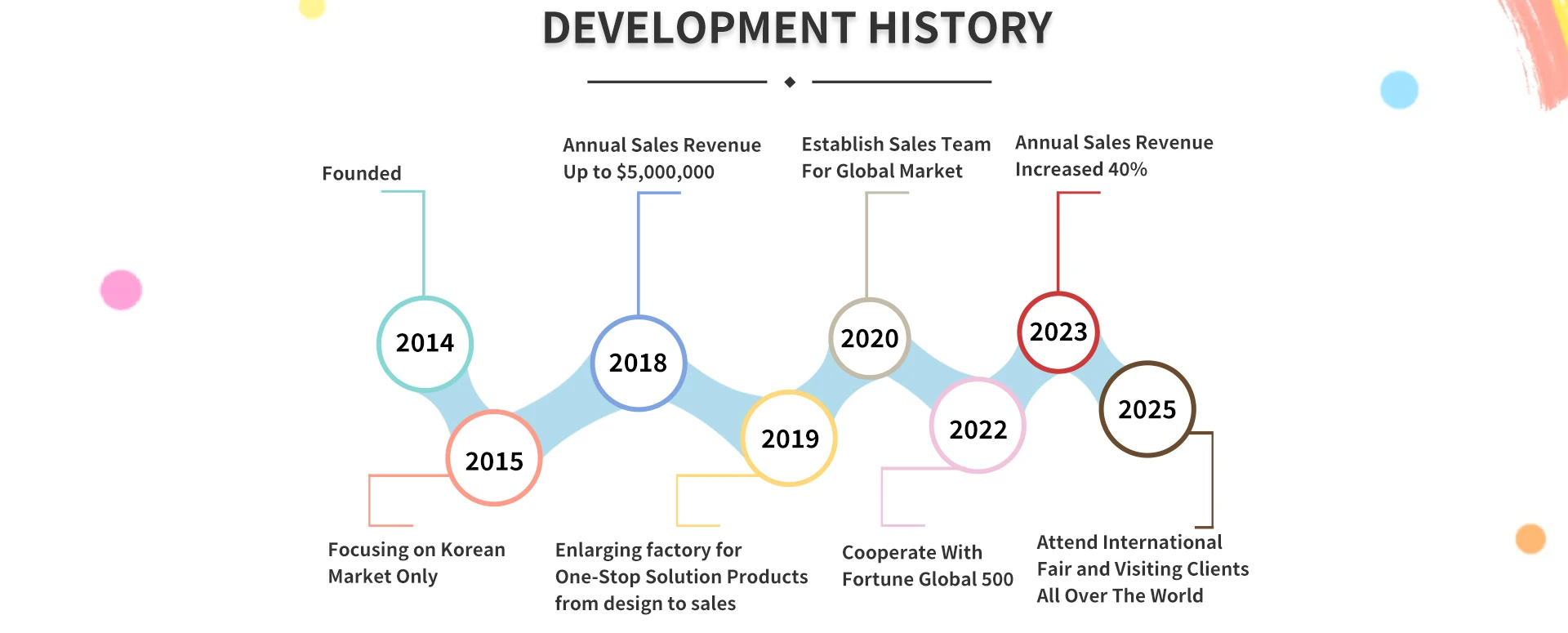 DEVELOPMENT HISTORY

Founded

Annual Sales Revenue Up to $5,000,000

Establish Sales Team For Global Market

Annual Sales Revenue Increased 40%

2014

2018

2020

2023

2015

2019

2022

2025

Focusing on Korean Market Only

Enlarging factory for One-Stop Solution Products from design to sales

Cooperate With Fortune Global 500

Attend International Fair and Visiting Clients All Over The World